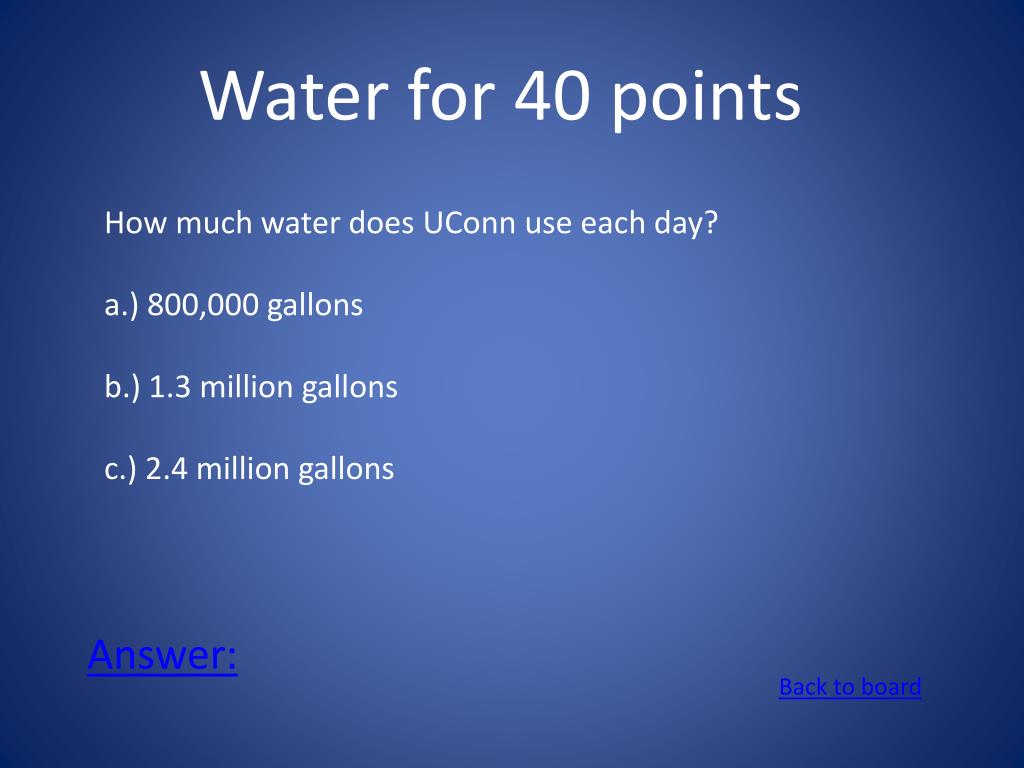 Water for 40 points

How much water does UConn use each day?

a.) 800,000 gallons

b.) 1.3 million gallons

c.) 2.4 million gallons

Answer:

Back to board